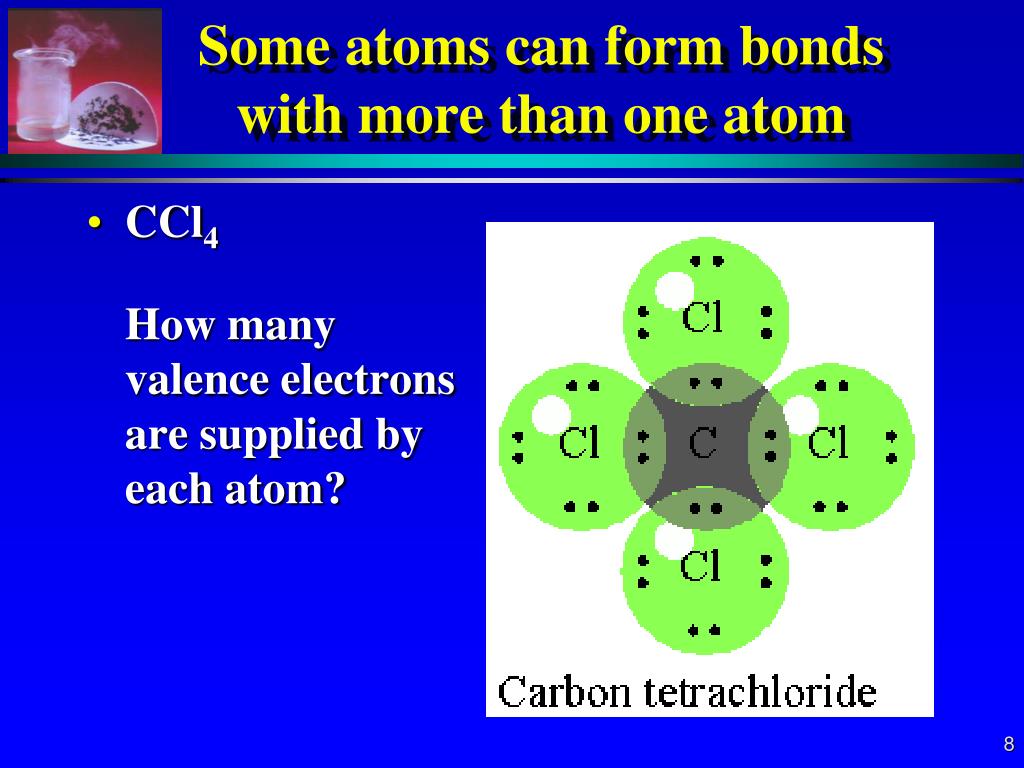 Some atoms can form bonds with more than one atom

• $CCl_4$

How many valence electrons are supplied by each atom?

Cl

Cl

C

Cl

Cl

Carbon tetrachloride

8